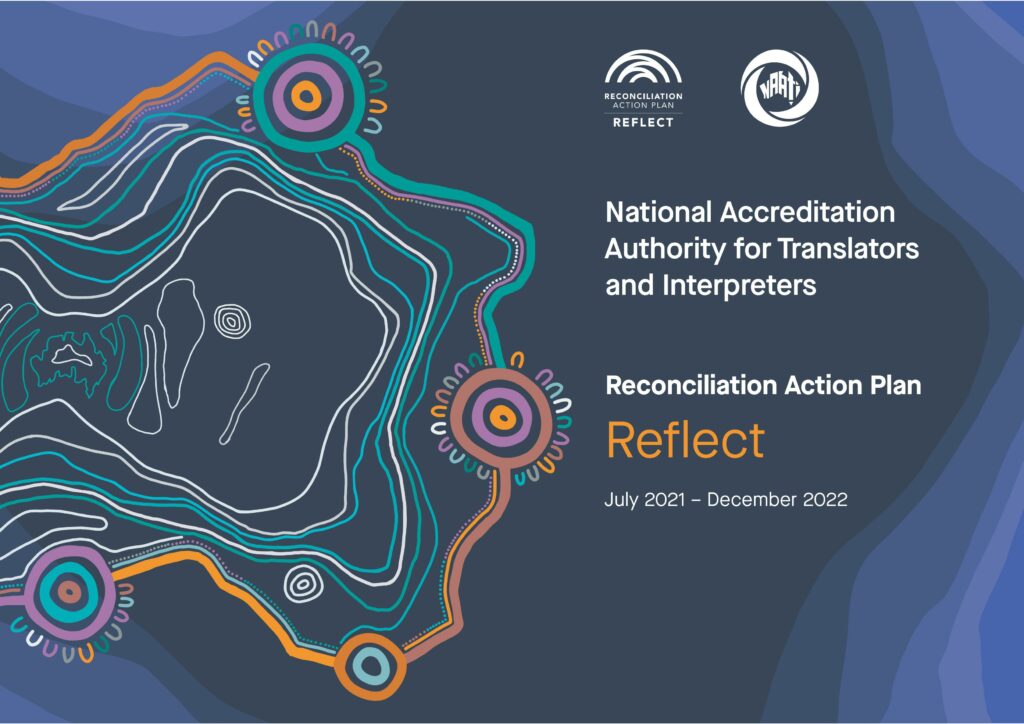 RECONCILIATION
ACTION PLAN
REFLECT

NAATI

National Accreditation Authority for Translators and Interpreters

Reconciliation Action Plan

Reflect

July 2021 – December 2022